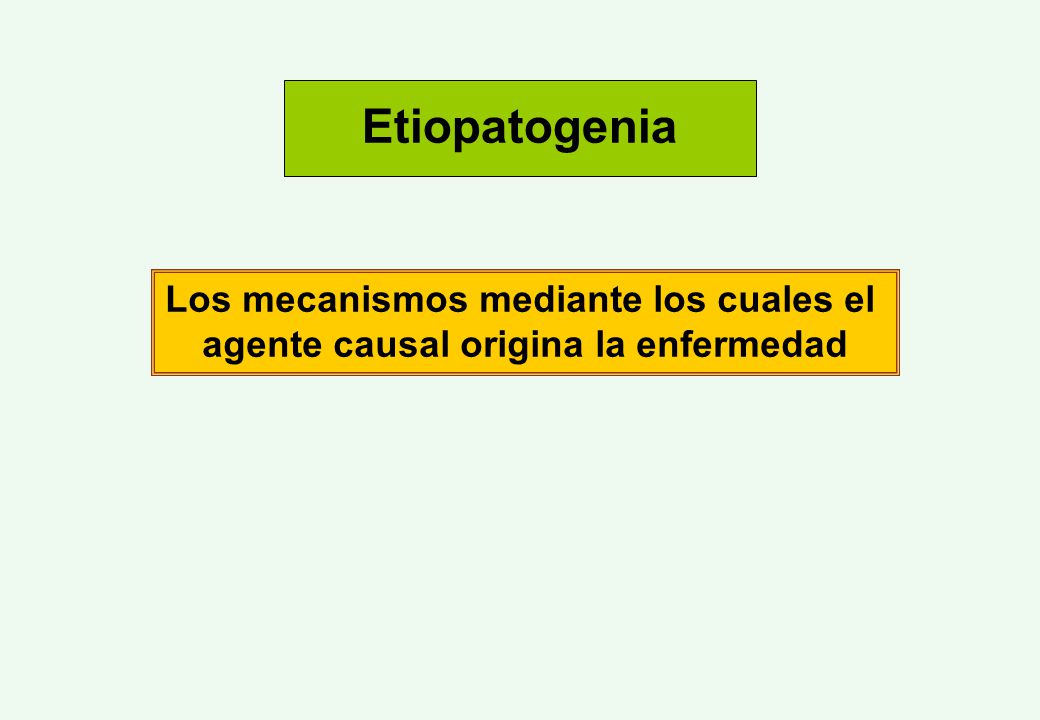 Etiopatogenia

Los mecanismos mediante los cuales el agente causal origina la enfermedad